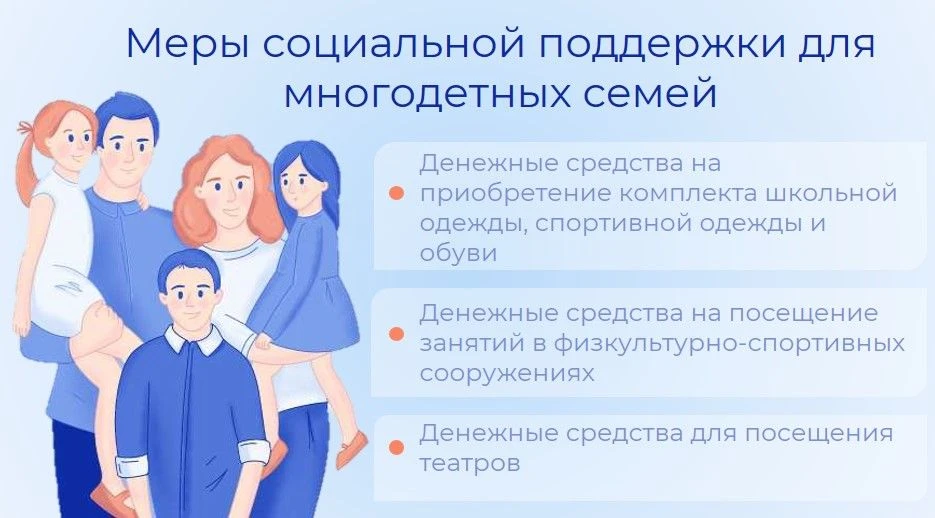 Меры социальной поддержки для многодетных семей

Денежные средства на приобретение комплекта школьной одежды, спортивной одежды и обуви

Денежные средства на посещение занятий в физкультурно-спортивных сооружениях

Денежные средства для посещения театров